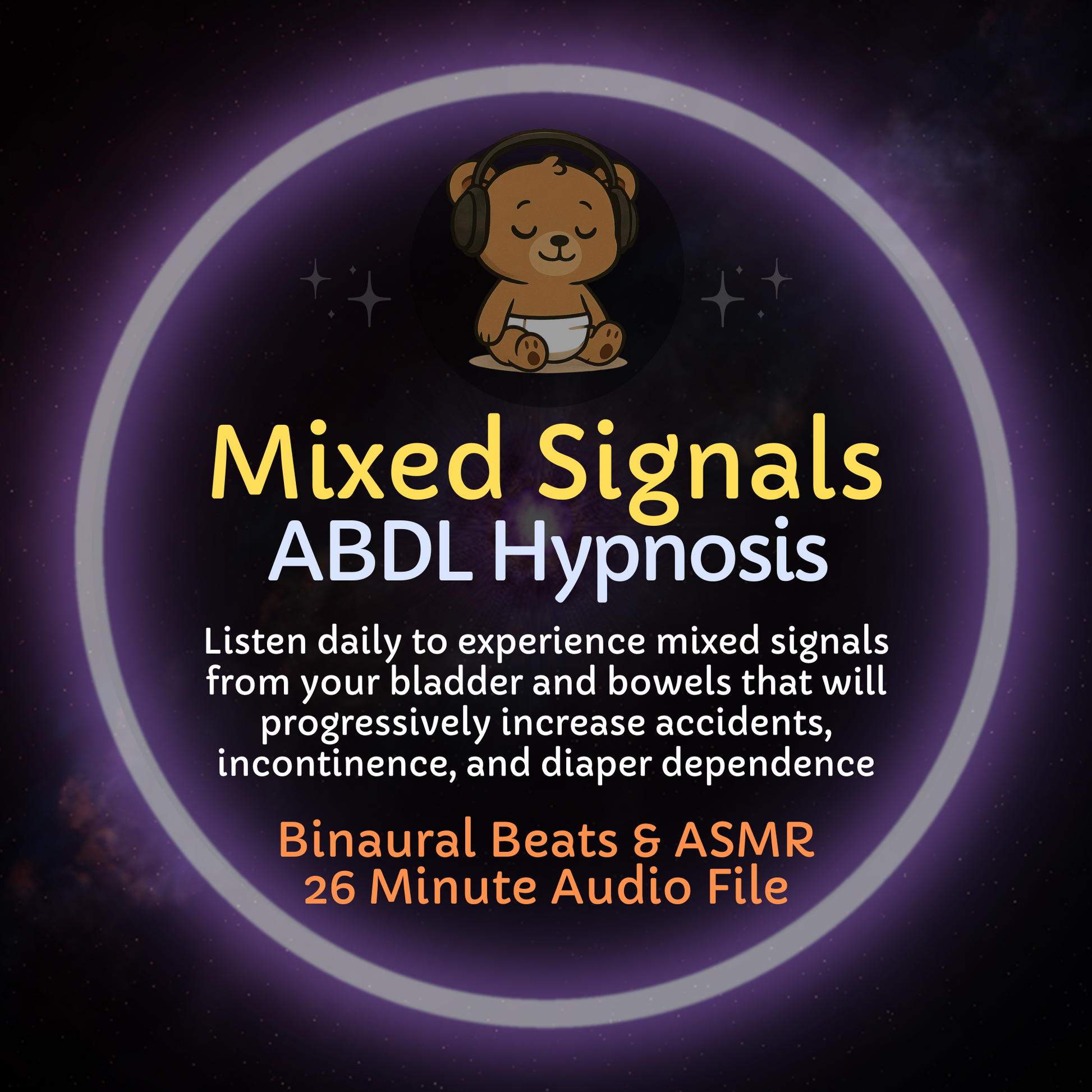 Mixed Signals
ABDL Hypnosis

Listen daily to experience mixed signals from your bladder and bowels that will progressively increase accidents, incontinence, and diaper dependence

Binaural Beats & ASMR
26 Minute Audio File